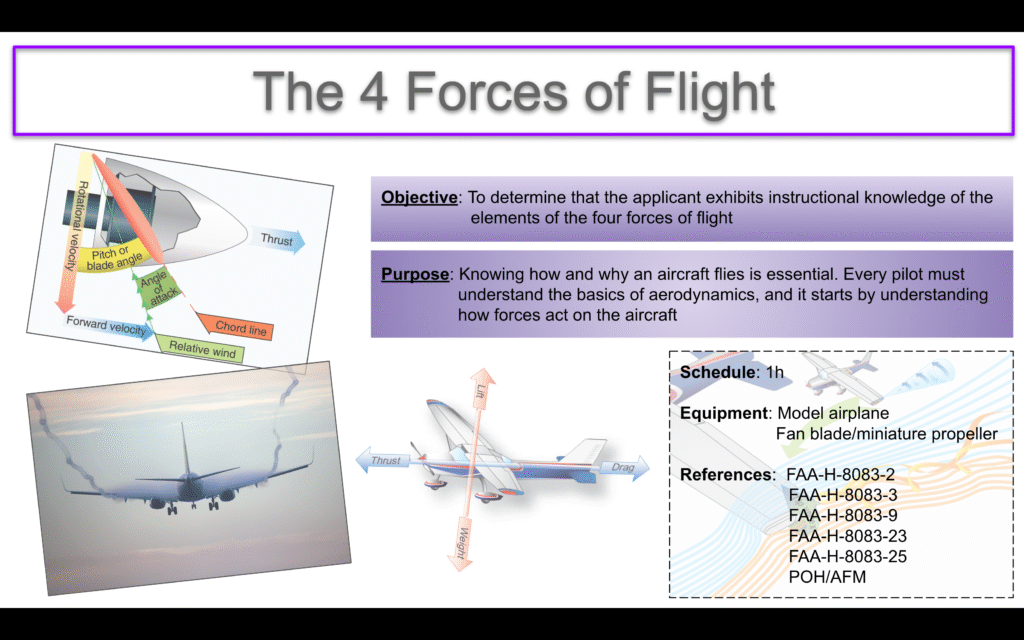 The 4 Forces of Flight

Rotational velocity
Pitch or blade angle
Angle of attack
Thrust
Chord line
Forward velocity
Relative wind

Objective: To determine that the applicant exhibits instructional knowledge of the elements of the four forces of flight

Purpose: Knowing how and why an aircraft flies is essential. Every pilot must understand the basics of aerodynamics, and it starts by understanding how forces act on the aircraft

Lift
Thrust
Drag
Weight

Schedule: 1h

Equipment: Model airplane
Fan blade/miniature propeller

References: FAA-H-8083-2
FAA-H-8083-3
FAA-H-8083-9
FAA-H-8083-23
FAA-H-8083-25
POH/AFM